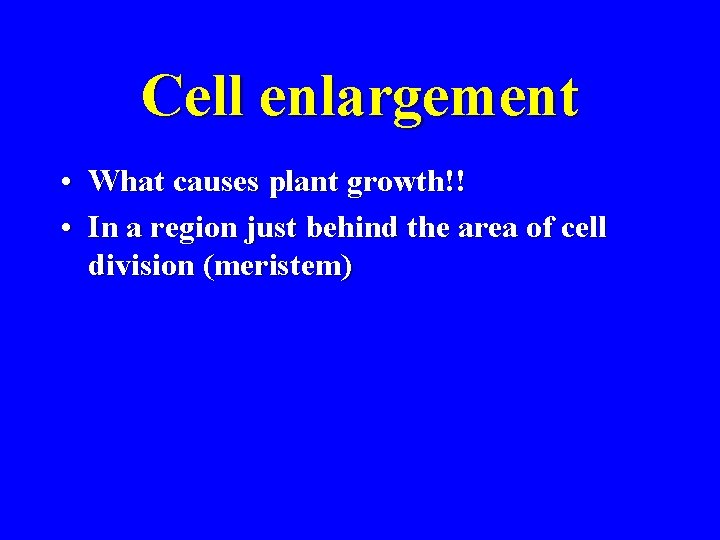 Cell enlargement

• What causes plant growth!!
• In a region just behind the area of cell division (meristem)